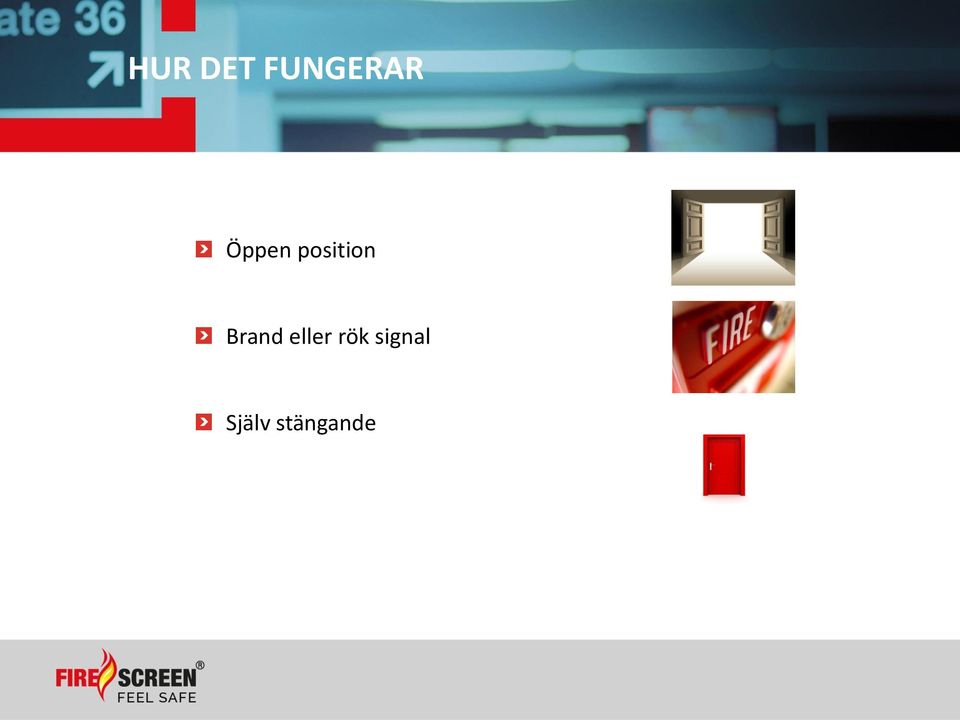 ate 36

HUR DET FUNGERAR

Öppen position

Brand eller rök signal

Själv stängande

FIRE

FIRE SCREEN®
FEEL SAFE